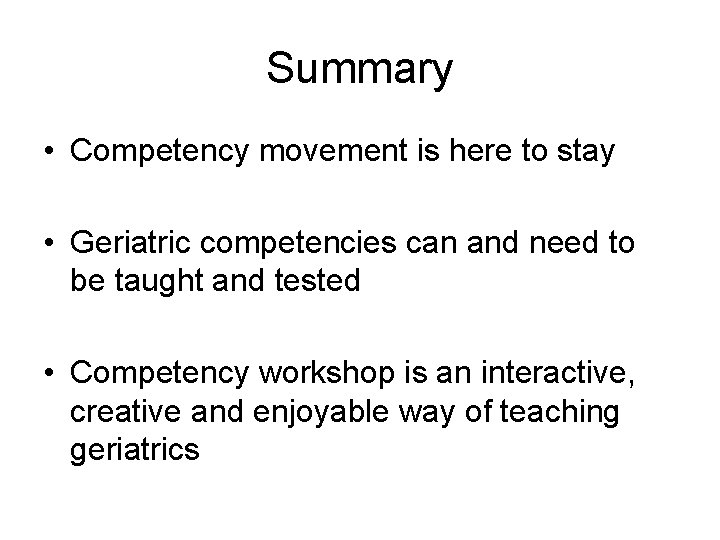 Summary

• Competency movement is here to stay

• Geriatric competencies can and need to be taught and tested

• Competency workshop is an interactive, creative and enjoyable way of teaching geriatrics